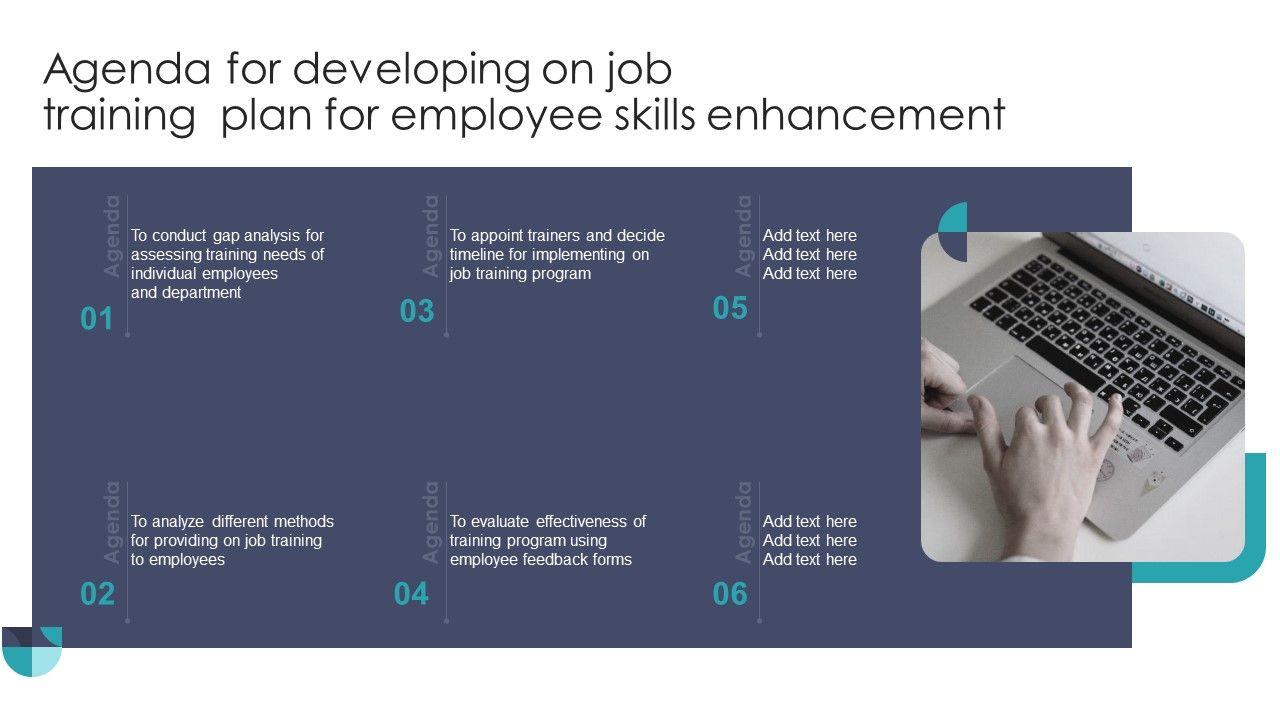 Agenda for developing on job training plan for employee skills enhancement

Agenda
01
To conduct gap analysis for assessing training needs of individual employees and department

Agenda
02
To analyze different methods for providing on job training to employees

Agenda
03
To appoint trainers and decide timeline for implementing on job training program

Agenda
04
To evaluate effectiveness of training program using employee feedback forms

Agenda
05
Add text here
Add text here
Add text here

Agenda
06
Add text here
Add text here
Add text here